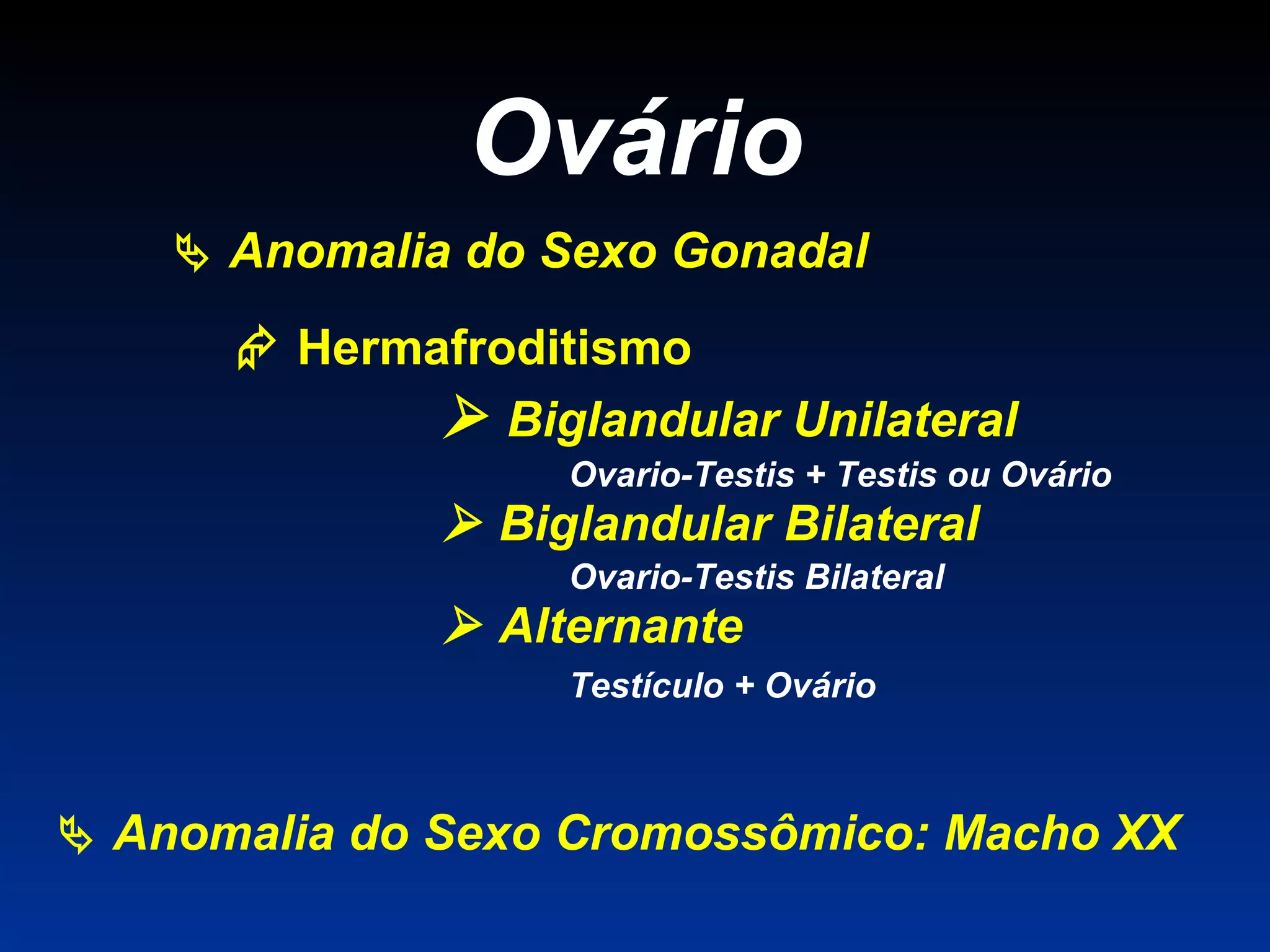 Ovário

Anomalia do Sexo Gonadal

Hermafroditismo

Biglandular Unilateral

Ovario-Testis + Testis ou Ovário

Biglandular Bilateral

Ovario-Testis Bilateral

Alternante

Testículo + Ovário

Anomalia do Sexo Cromossômico: Macho XX